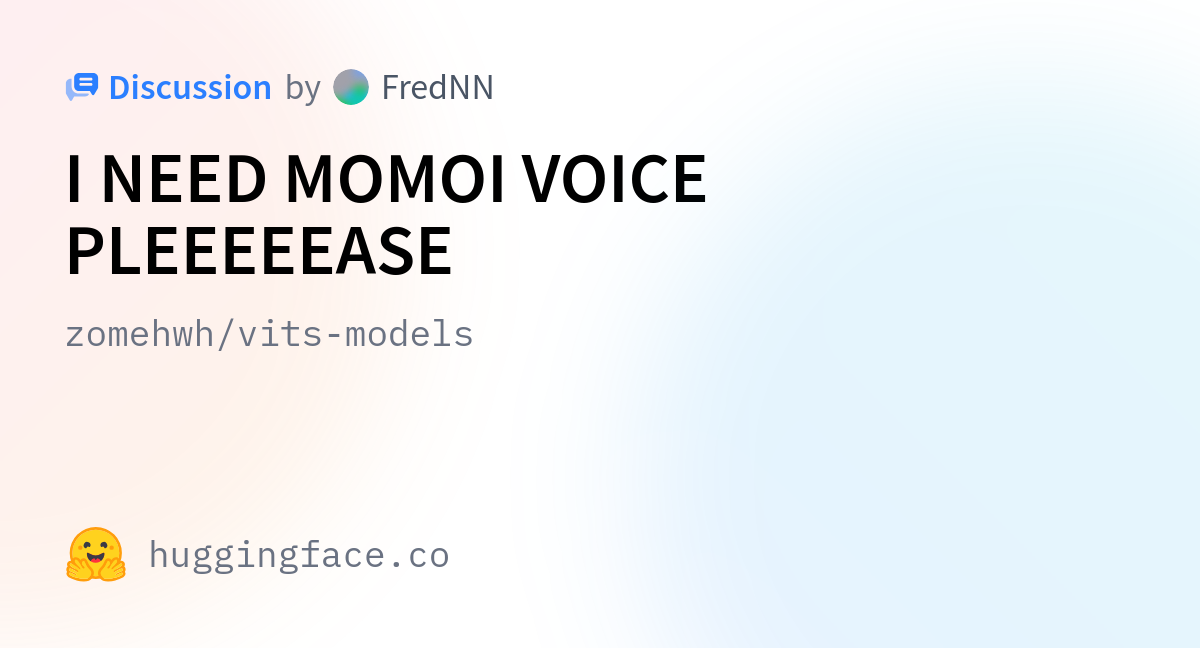 Discussion by FredNN

I NEED MOMOI VOICE PLEEEEEASE

zomehwh/vits-models

huggingface.co